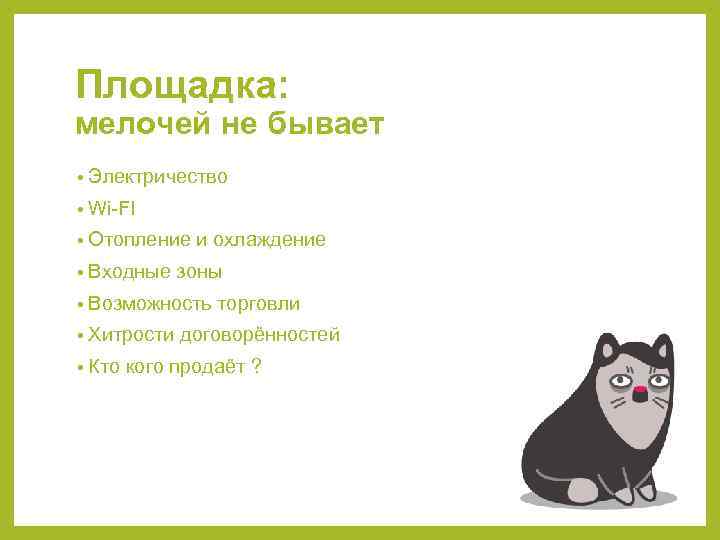 Площадка:
мелочей не бывает

• Электричество
• Wi-FI
• Отопление и охлаждение
• Входные зоны
• Возможность торговли
• Хитрости договорённостей
• Кто кого продаёт ?